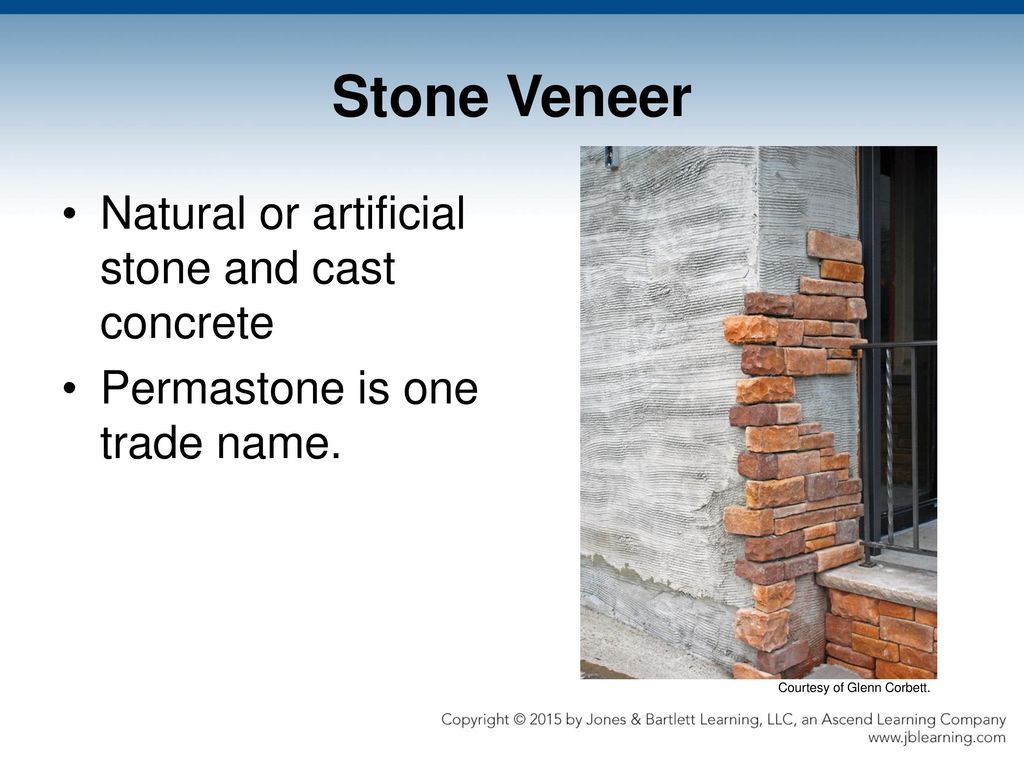 Stone Veneer

• Natural or artificial stone and cast concrete
• Permastone is one trade name.

Courtesy of Glenn Corbett.

Copyright © 2015 by Jones & Bartlett Learning, LLC, an Ascend Learning Company
www.jblearning.com